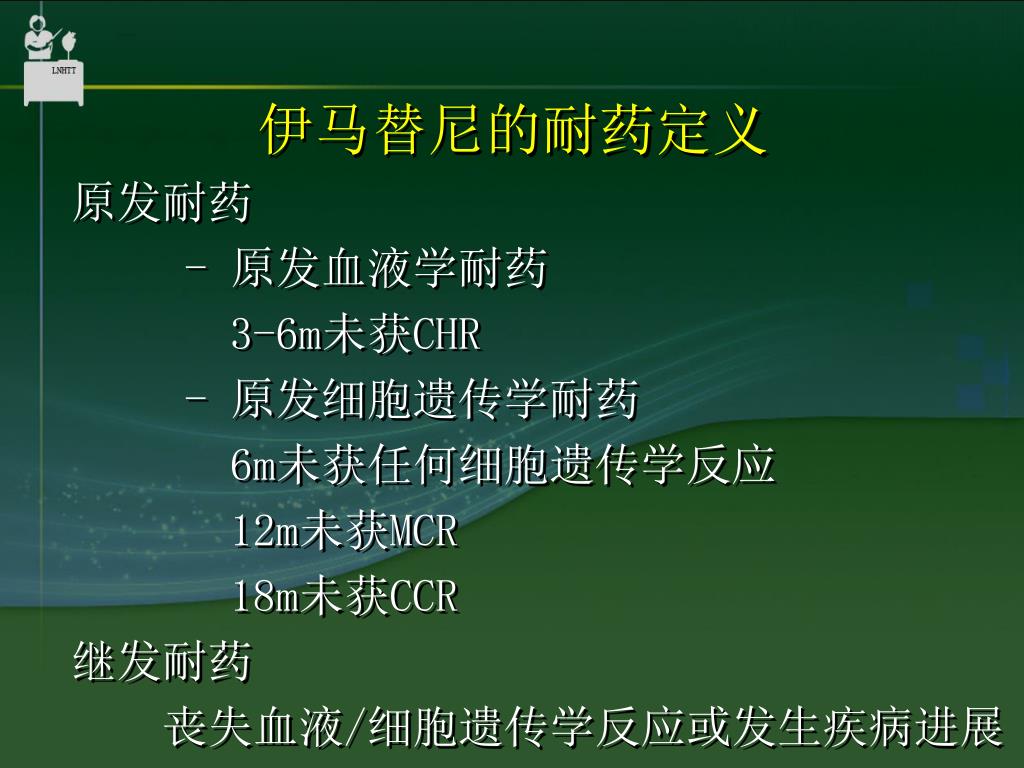 LNHTT

伊马替尼的耐药定义

原发耐药

- 原发血液学耐药

3-6m未获CHR

- 原发细胞遗传学耐药

6m未获任何细胞遗传学反应

12m未获MCR

18m未获CCR

继发耐药

丧失血液/细胞遗传学反应或发生疾病进展